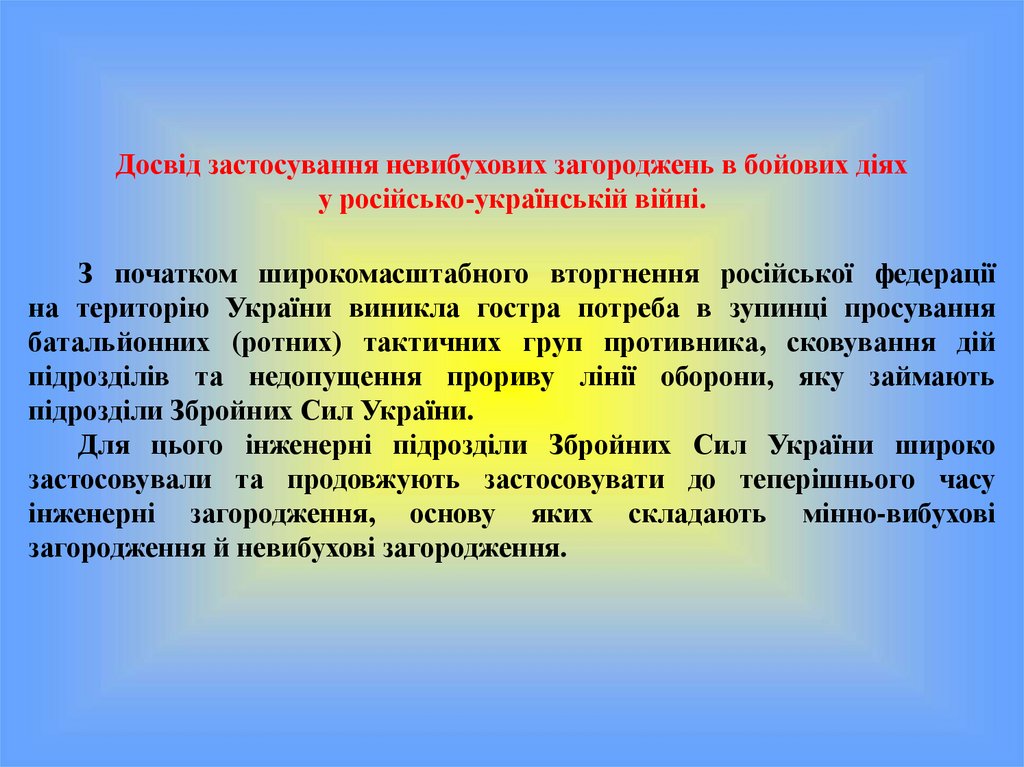 Досвід застосування невибухових загороджень в бойових діях у російсько-українській війні.

З початком широкомасштабного вторгнення російської федерації на територію України виникла гостра потреба в зупинці просування батальйонних (ротних) тактичних груп противника, сковування дій підрозділів та недопущення прориву лінії оборони, яку займають підрозділи Збройних Сил України.

Для цього інженерні підрозділи Збройних Сил України широко застосовували та продовжують застосовувати до теперішнього часу інженерні загородження, основу яких складають мінно-вибухові загородження й невибухові загородження.